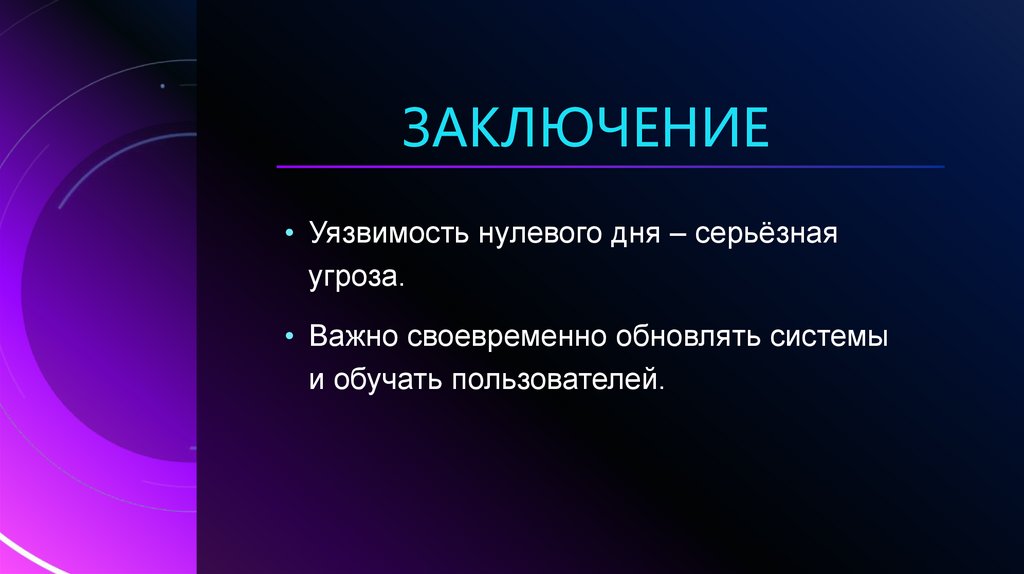 ЗАКЛЮЧЕНИЕ

• Уязвимость нулевого дня – серьёзная угроза.

• Важно своевременно обновлять системы и обучать пользователей.